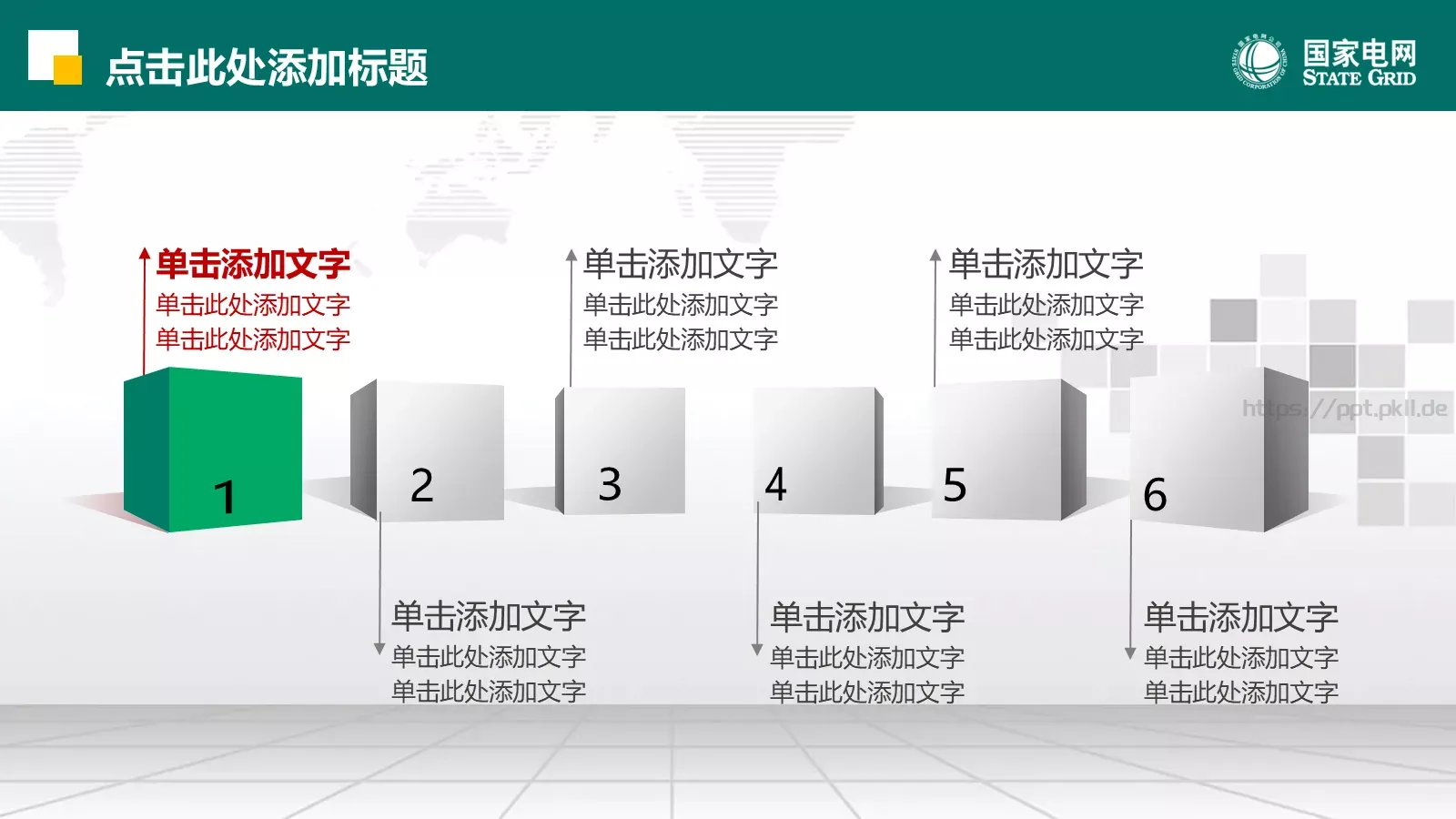 点击此处添加标题

国家电网
STATE GRID

单击添加文字
单击此处添加文字
单击此处添加文字

单击添加文字
单击此处添加文字
单击此处添加文字

单击添加文字
单击此处添加文字
单击此处添加文字

https://ppt.pkll.de

1

2

3

4

5

6

单击添加文字
单击此处添加文字
单击此处添加文字

单击添加文字
单击此处添加文字
单击此处添加文字

单击添加文字
单击此处添加文字
单击此处添加文字